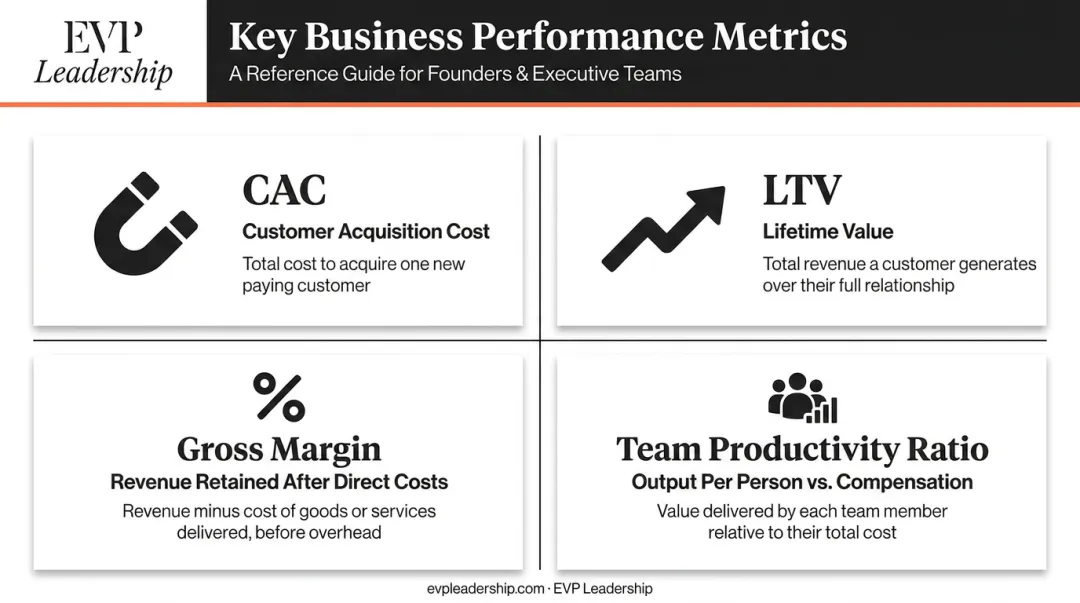 EVP
Leadership

Key Business Performance Metrics
A Reference Guide for Founders & Executive Teams

CAC
Customer Acquisition Cost
Total cost to acquire one new paying customer

LTV
Lifetime Value
Total revenue a customer generates over their full relationship

%
Gross Margin
Revenue Retained After Direct Costs
Revenue minus cost of goods or services delivered, before overhead

Team Productivity Ratio
Output Per Person vs. Compensation
Value delivered by each team member relative to their total cost

evpleadership.com · EVP Leadership